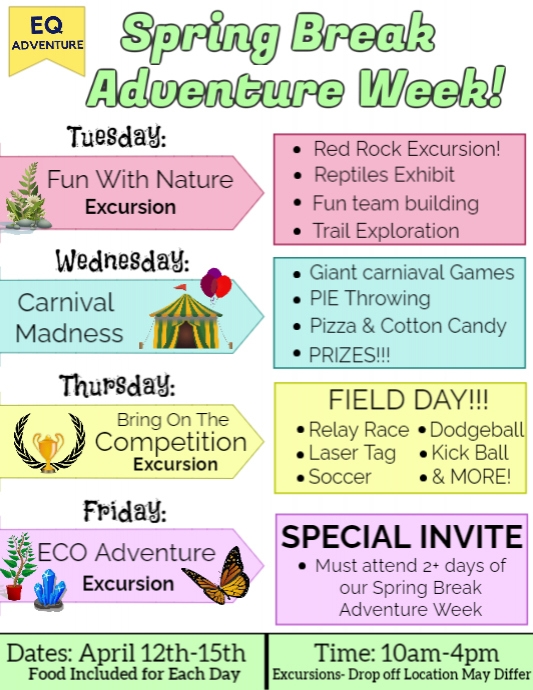 EQ ADVENTURE

Spring Break Adventure Week!

Tuesday:

Fun With Nature Excursion

- Red Rock Excursion!
- Reptiles Exhibit
- Fun team building
- Trail Exploration

Wednesday:

Carnival Madness

- Giant carniaval Games
- PIE Throwing
- Pizza & Cotton Candy
- PRIZES!!!

Thursday:

Bring On The Competition Excursion

FIELD DAY!!!

- Relay Race
- Laser Tag
- Soccer
- Dodgeball
- Kick Ball
- & MORE!

Friday:

ECO Adventure Excursion

SPECIAL INVITE

- Must attend 2+ days of our Spring Break Adventure Week

Dates: April 12th-15th
Food Included for Each Day

Time: 10am-4pm
Excursions- Drop off Location May Differ